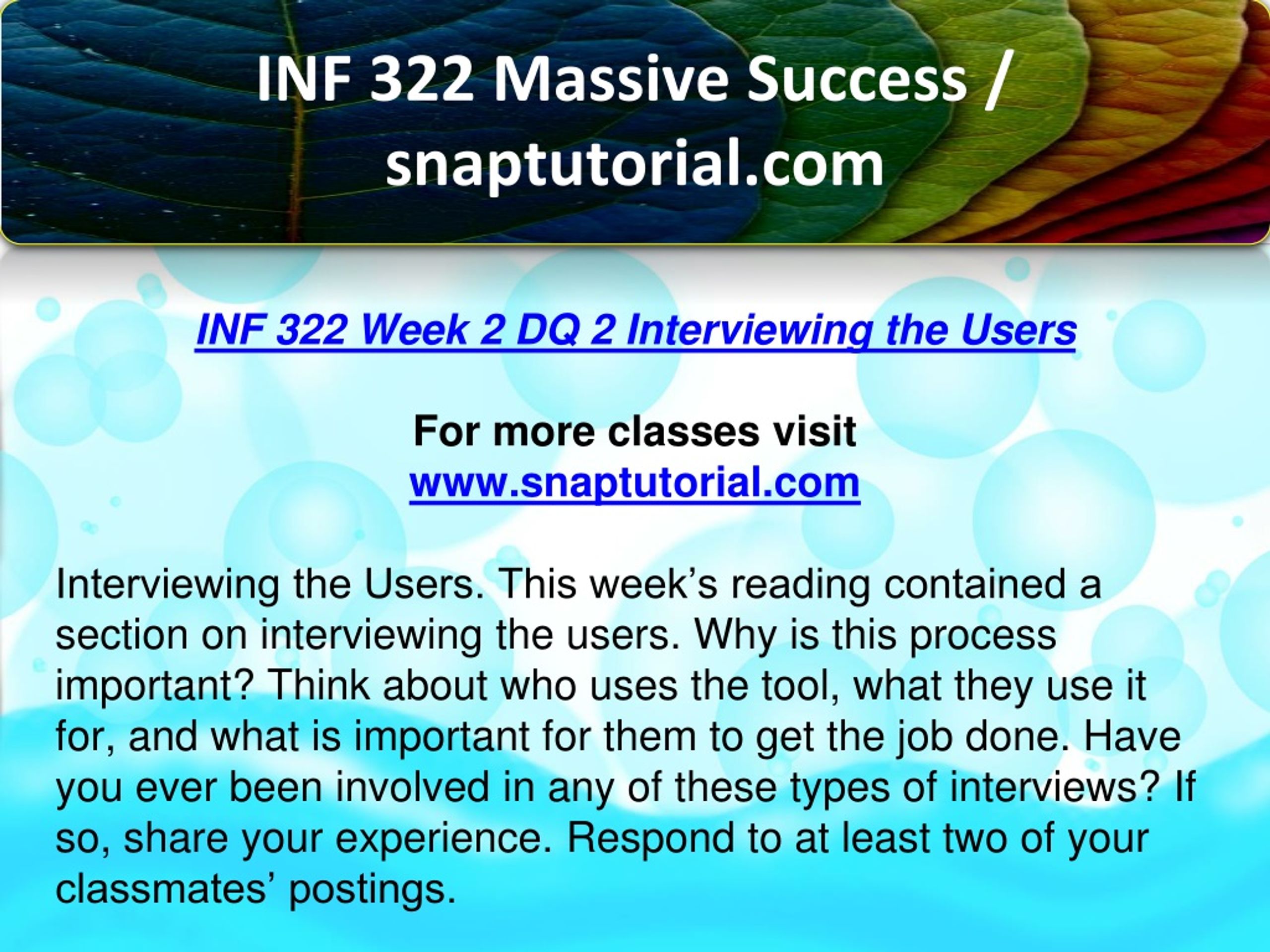 INF 322 Massive Success / snaptutorial.com

INF 322 Week 2 DQ 2 Interviewing the Users

For more classes visit
www.snaptutorial.com

Interviewing the Users. This week’s reading contained a section on interviewing the users. Why is this process important? Think about who uses the tool, what they use it for, and what is important for them to get the job done. Have you ever been involved in any of these types of interviews? If so, share your experience. Respond to at least two of your classmates’ postings.